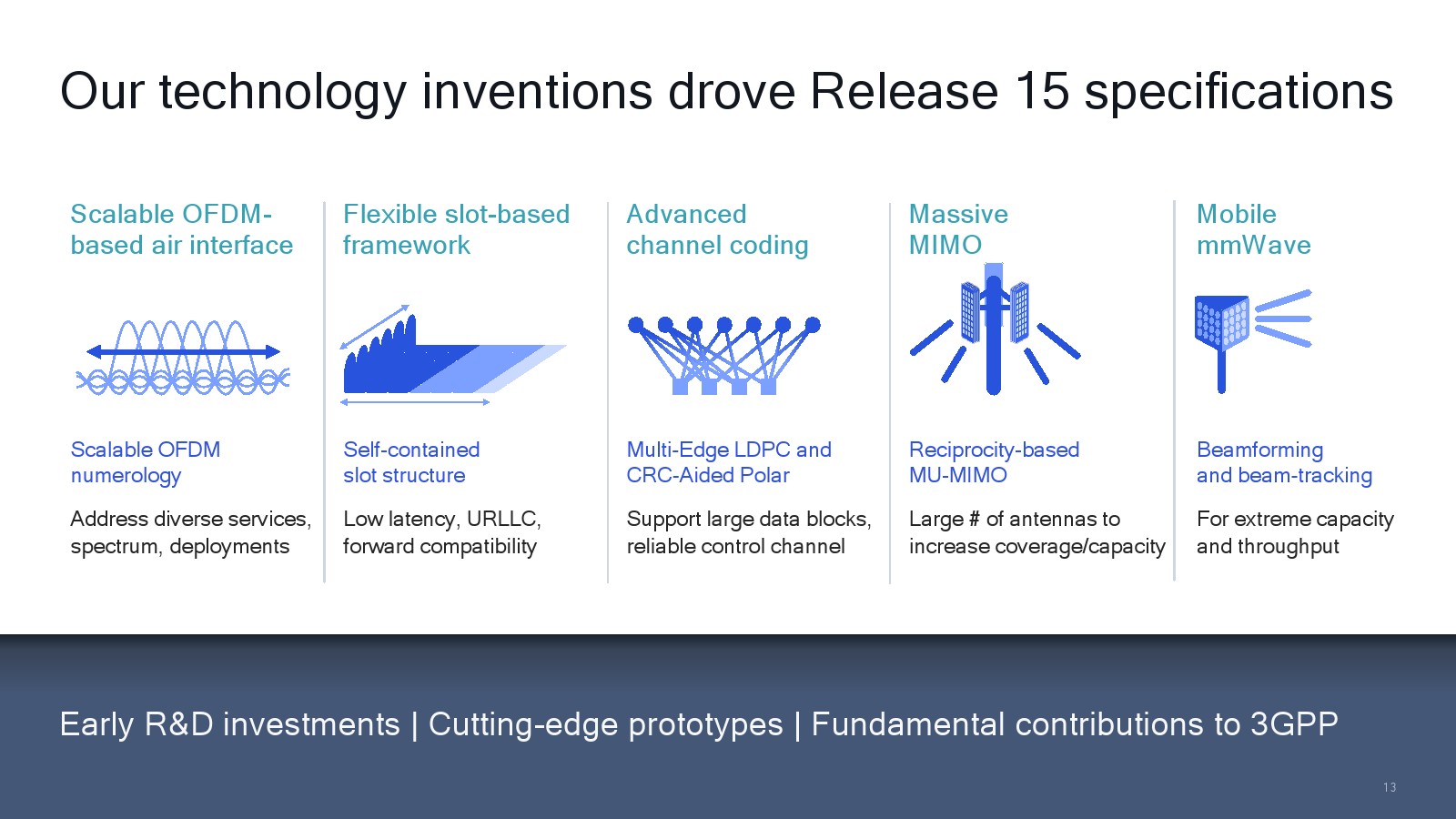 Our technology inventions drove Release 15 specifications

Scalable OFDM-based air interface

Scalable OFDM numerology

Address diverse services, spectrum, deployments

Flexible slot-based framework

Self-contained slot structure

Low latency, URLLC, forward compatibility

Advanced channel coding

Multi-Edge LDPC and CRC-Aided Polar

Support large data blocks, reliable control channel

Massive MIMO

Reciprocity-based MU-MIMO

Large # of antennas to increase coverage/capacity

Mobile mmWave

Beamforming and beam-tracking

For extreme capacity and throughput

Early R&D investments | Cutting-edge prototypes | Fundamental contributions to 3GPP

13